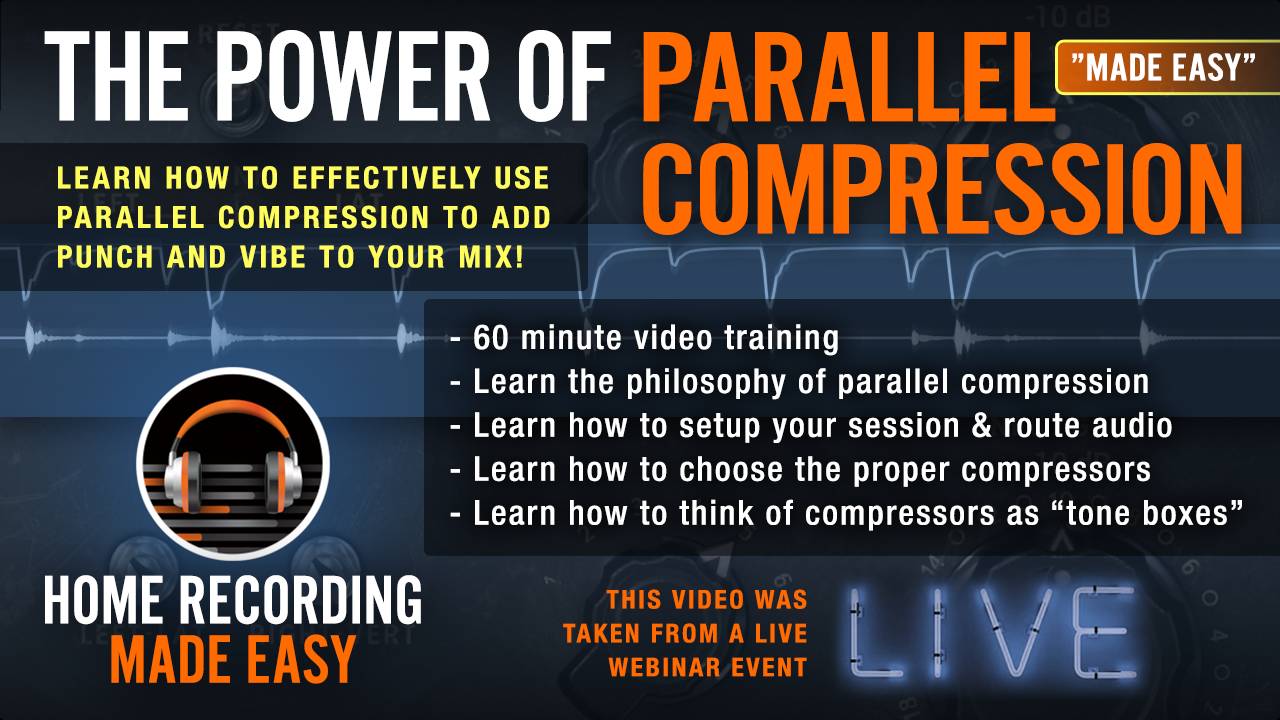 THE POWER OF PARALLEL COMPRESSION

"MADE EASY"

LEARN HOW TO EFFECTIVELY USE PARALLEL COMPRESSION TO ADD PUNCH AND VIBE TO YOUR MIX!

- 60 minute video training
- Learn the philosophy of parallel compression
- Learn how to setup your session & route audio
- Learn how to choose the proper compressors
- Learn how to think of compressors as "tone boxes"

HOME RECORDING MADE EASY

THIS VIDEO WAS TAKEN FROM A LIVE WEBINAR EVENT

LIVE